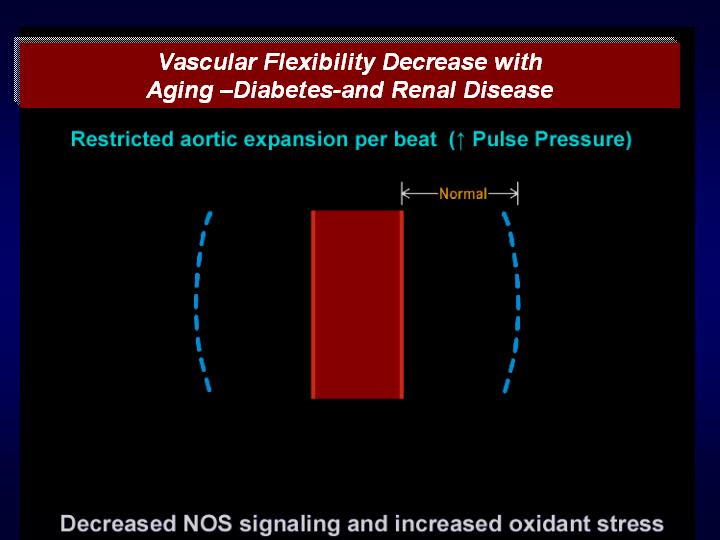 Vascular Flexibility Decrease with
Aging –Diabetes-and Renal Disease

Restricted aortic expansion per beat (↑ Pulse Pressure)

Normal

Decreased NOS signaling and increased oxidant stress